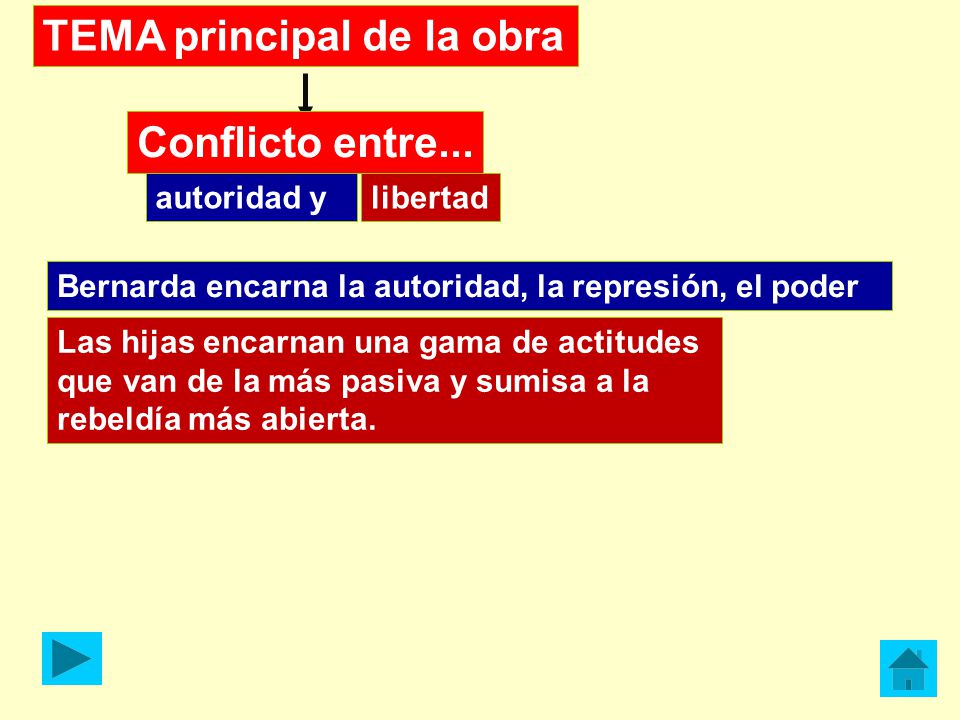 TEMA principal de la obra

Conflicto entre...

autoridad y

libertad

Bernarda encarna la autoridad, la represión, el poder

Las hijas encarnan una gama de actitudes que van de la más pasiva y sumisa a la rebeldía más abierta.